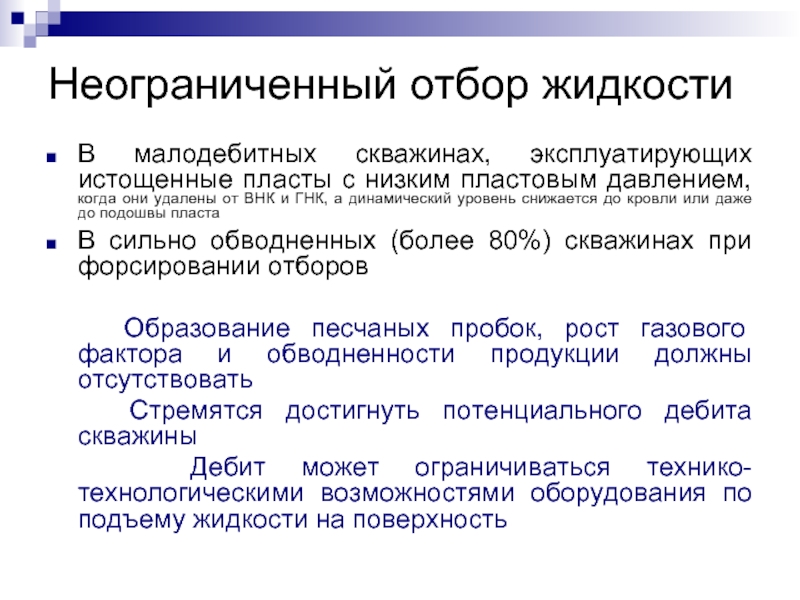 Неограниченный отбор жидкости

В малодебитных скважинах, эксплуатирующих истощенные пласты с низким пластовым давлением, когда они удалены от ВНК и ГНК, а динамический уровень снижается до кровли или даже до подошвы пласта

В сильно обводненных (более 80%) скважинах при форсировании отборов

Образование песчаных пробок, рост газового фактора и обводненности продукции должны отсутствовать

Стремятся достигнуть потенциального дебита скважины

Дебит может ограничиваться технико-технологическими возможностями оборудования по подъему жидкости на поверхность